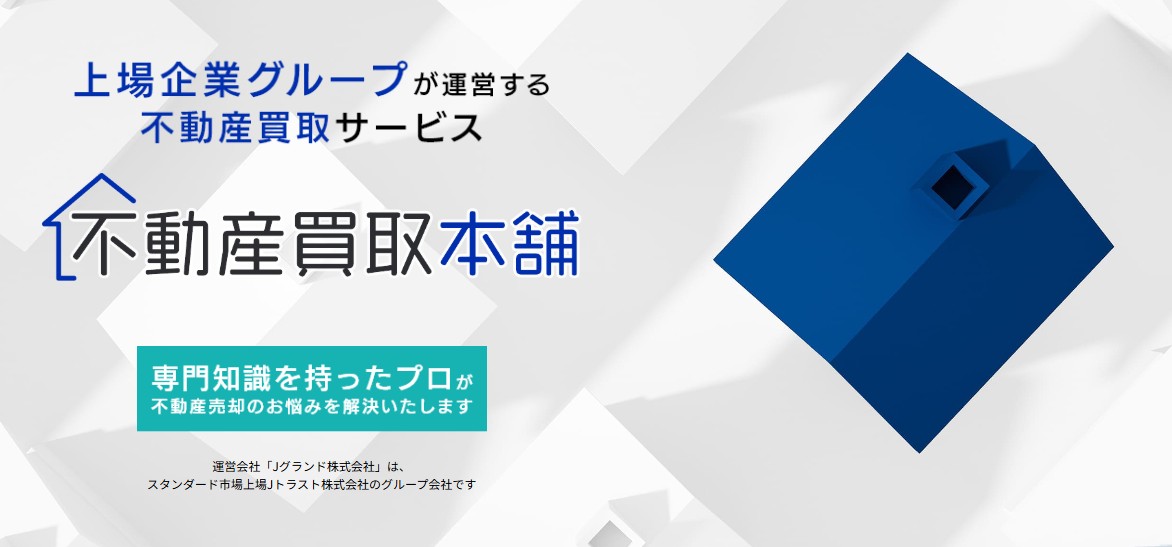 上場企業グループが運営する
不動産買取サービス

不動産買取本舗

専門知識を持ったプロが
不動産売却のお悩みを解決いたします

運営会社「Jグランド株式会社」は、
スタンダード市場上場Jトラスト株式会社のグループ会社です